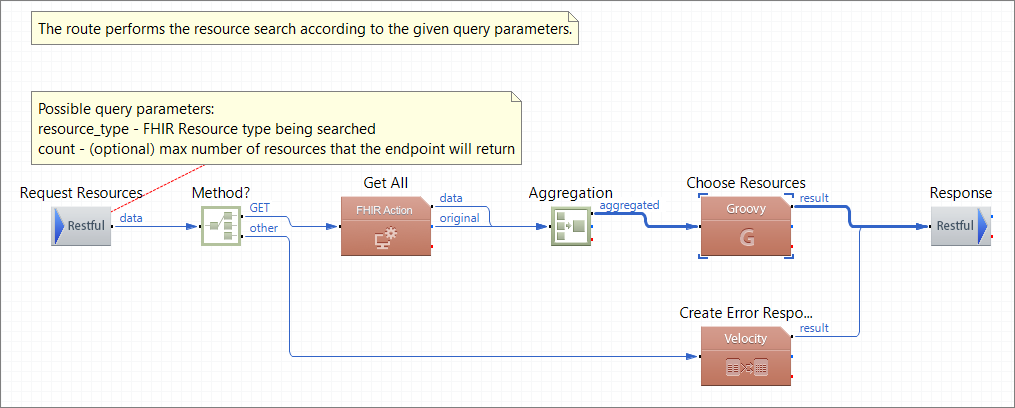 The route performs the resource search according to the given query parameters.

Possible query parameters:
resource_type - FHIR Resource type being searched
count - (optional) max number of resources that the endpoint will return

Request Resources
Restful
data

Method?
GET
other

Get All
FHIR Action
data
original

Aggregation
aggregated

Choose Resources
Groovy
G
result

Response
Restful

Create Error Respo...
Velocity
result